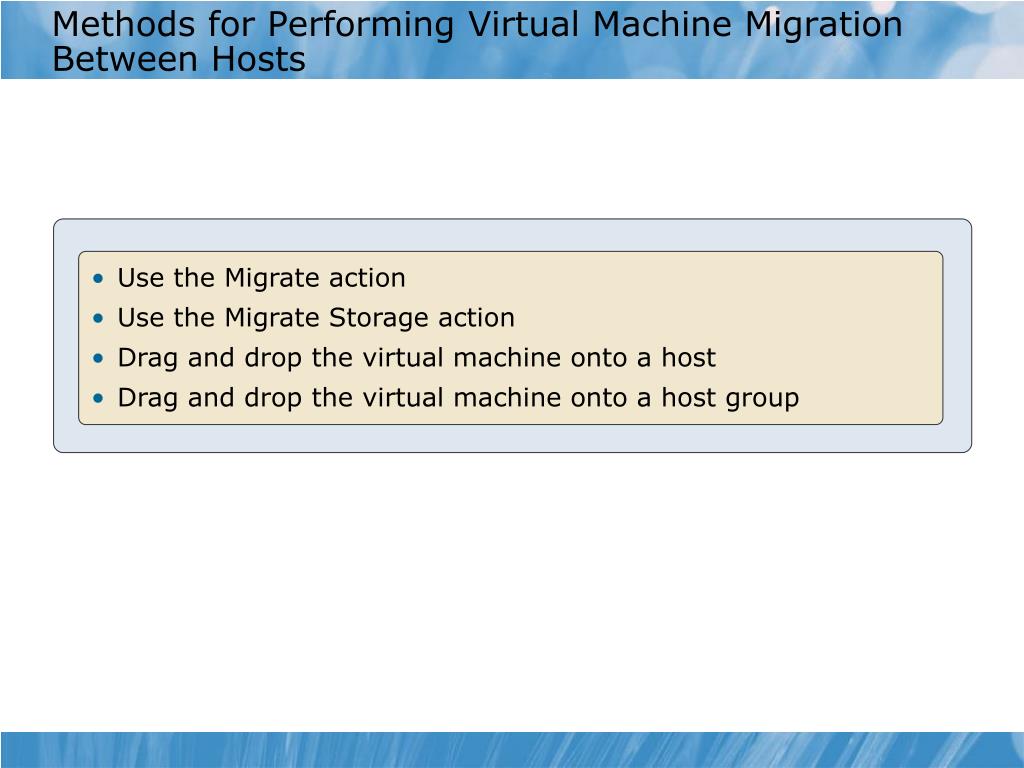 Methods for Performing Virtual Machine Migration Between Hosts

• Use the Migrate action
• Use the Migrate Storage action
• Drag and drop the virtual machine onto a host
• Drag and drop the virtual machine onto a host group